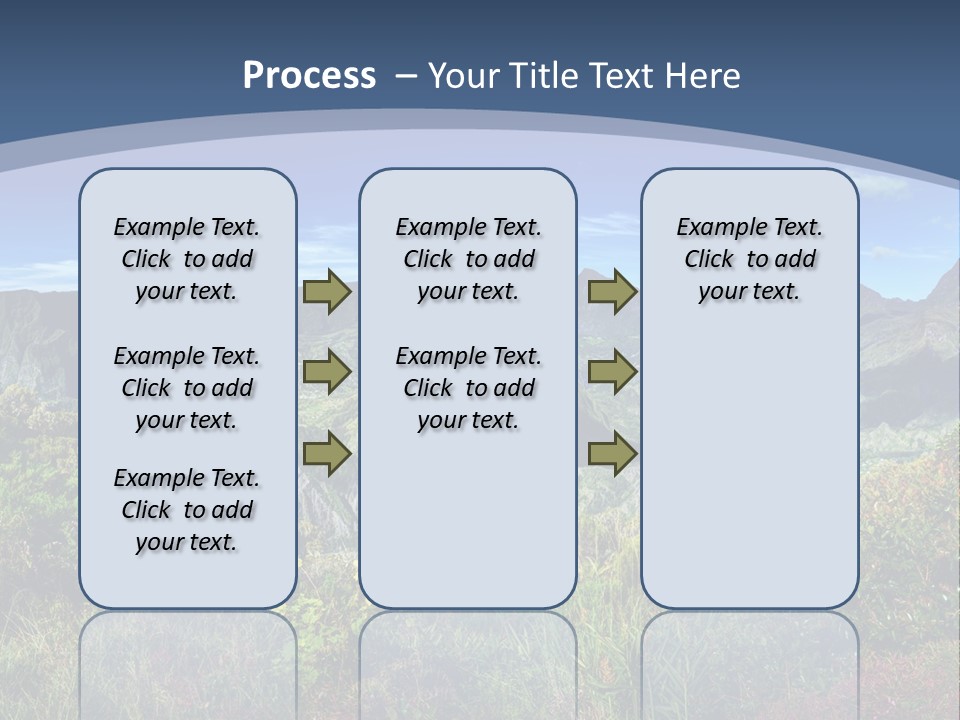 Process – Your Title Text Here

Example Text. Click to add your text.

Example Text. Click to add your text.

Example Text. Click to add your text.

Example Text. Click to add your text.

Example Text. Click to add your text.

Example Text. Click to add your text.